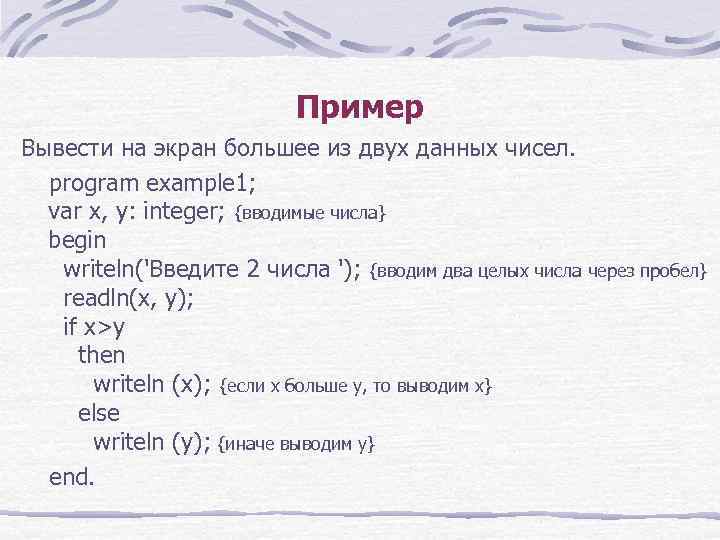 Пример

Вывести на экран большее из двух данных чисел.

program example1;
var x, y: integer; {вводимые числа}
begin
writeln('Введите 2 числа '); {вводим два целых числа через пробел}
readln(x, y);
if x>y
then
writeln (x); {если x больше y, то выводим x}
else
writeln (y); {иначе выводим y}
end.